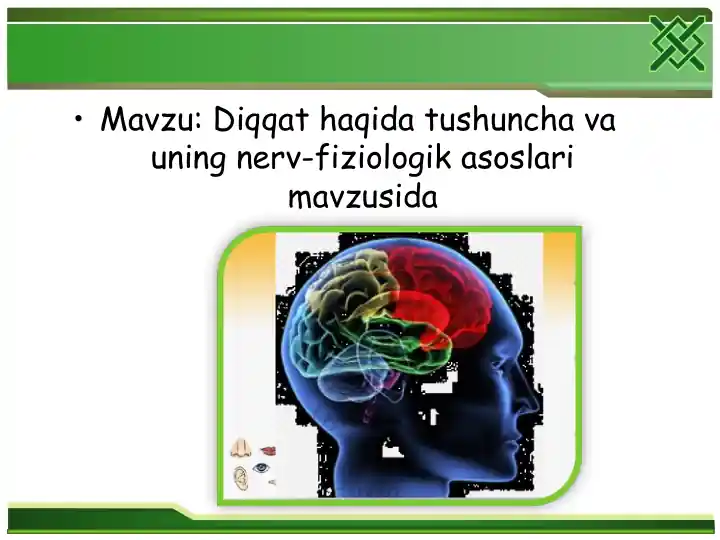 • Mavzu: Diqqat haqida tushuncha va uning nerv-fiziologik asoslari mavzusida